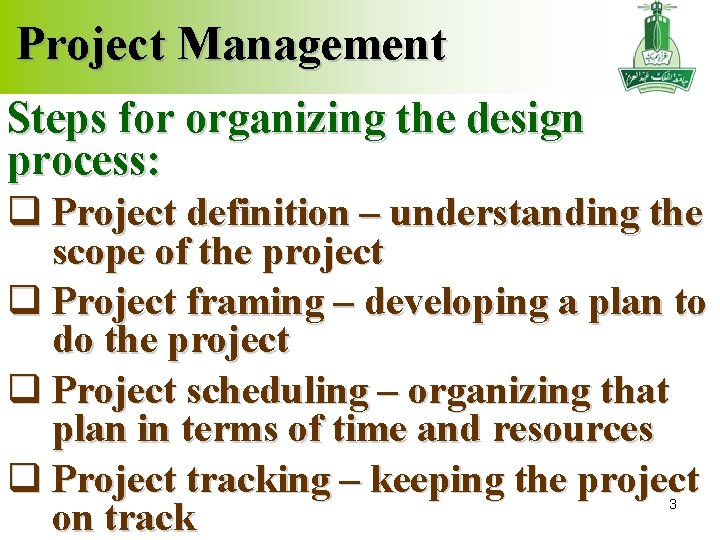 Project Management

Steps for organizing the design process:

❑ Project definition – understanding the scope of the project

❑ Project framing – developing a plan to do the project

❑ Project scheduling – organizing that plan in terms of time and resources

❑ Project tracking – keeping the project on track

3